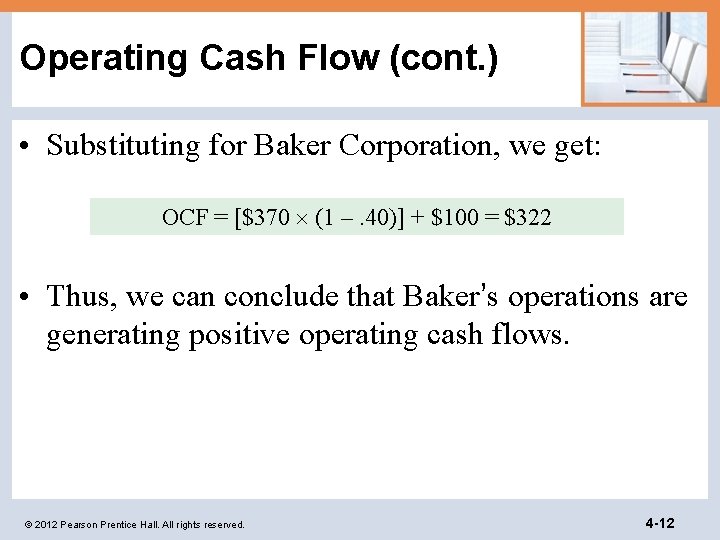 Operating Cash Flow (cont.)

• Substituting for Baker Corporation, we get:

$OCF = [\$370 \times (1 - .40)] + \$100 = \$322$

• Thus, we can conclude that Baker's operations are generating positive operating cash flows.

© 2012 Pearson Prentice Hall. All rights reserved.

4-12